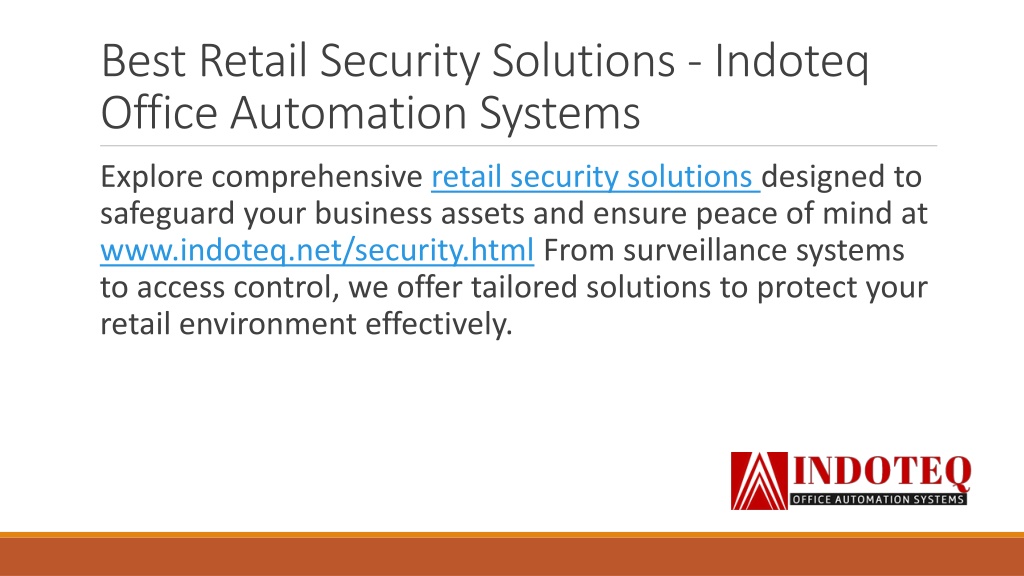 Best Retail Security Solutions - Indoteq Office Automation Systems

Explore comprehensive retail security solutions designed to safeguard your business assets and ensure peace of mind at www.indoteq.net/security.html From surveillance systems to access control, we offer tailored solutions to protect your retail environment effectively.

INDOTEQ
OFFICE AUTOMATION SYSTEMS